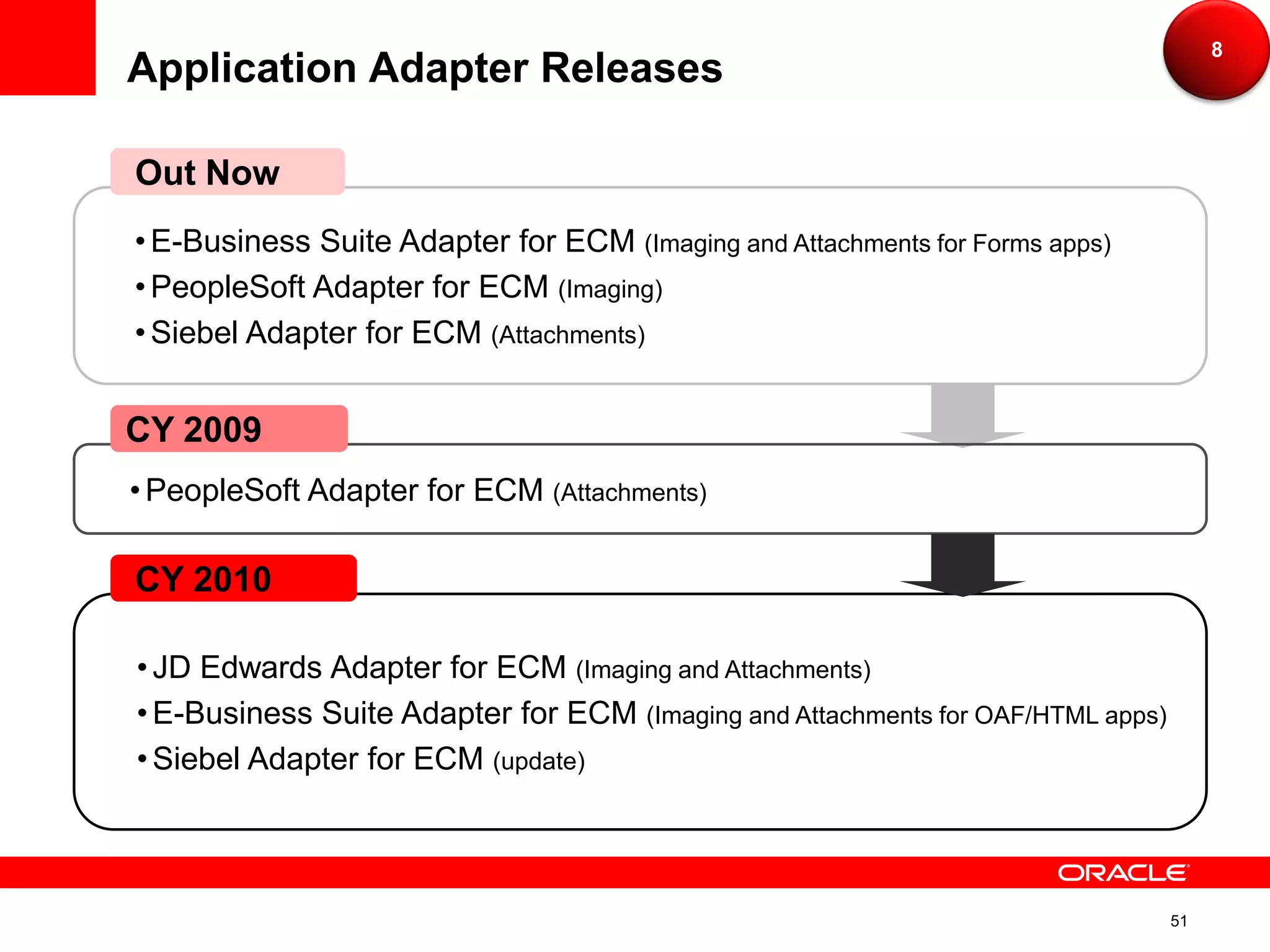 Application Adapter Releases

8

Out Now

• E-Business Suite Adapter for ECM (Imaging and Attachments for Forms apps)
• PeopleSoft Adapter for ECM (Imaging)
• Siebel Adapter for ECM (Attachments)

CY 2009

• PeopleSoft Adapter for ECM (Attachments)

CY 2010

• JD Edwards Adapter for ECM (Imaging and Attachments)
• E-Business Suite Adapter for ECM (Imaging and Attachments for OAF/HTML apps)
• Siebel Adapter for ECM (update)

ORACLE

51